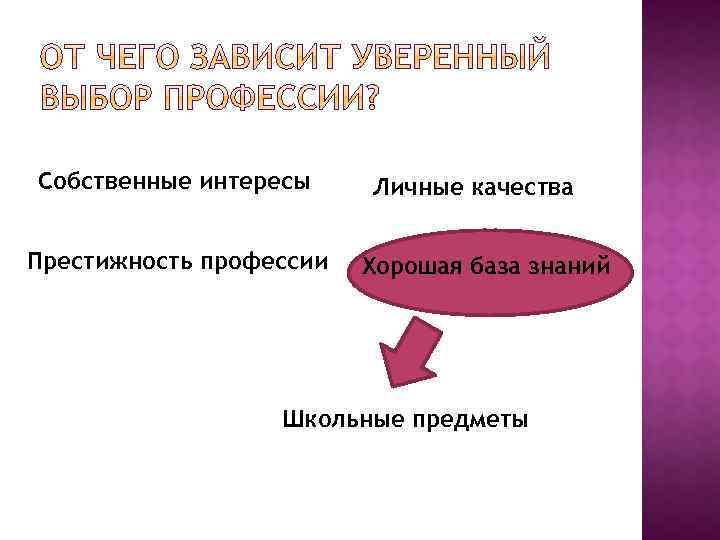 ОТ ЧЕГО ЗАВИСИТ УВЕРЕННЫЙ ВЫБОР ПРОФЕССИИ?

Собственные интересы

Личные качества

Престижность профессии

Хорошая база знаний

Школьные предметы